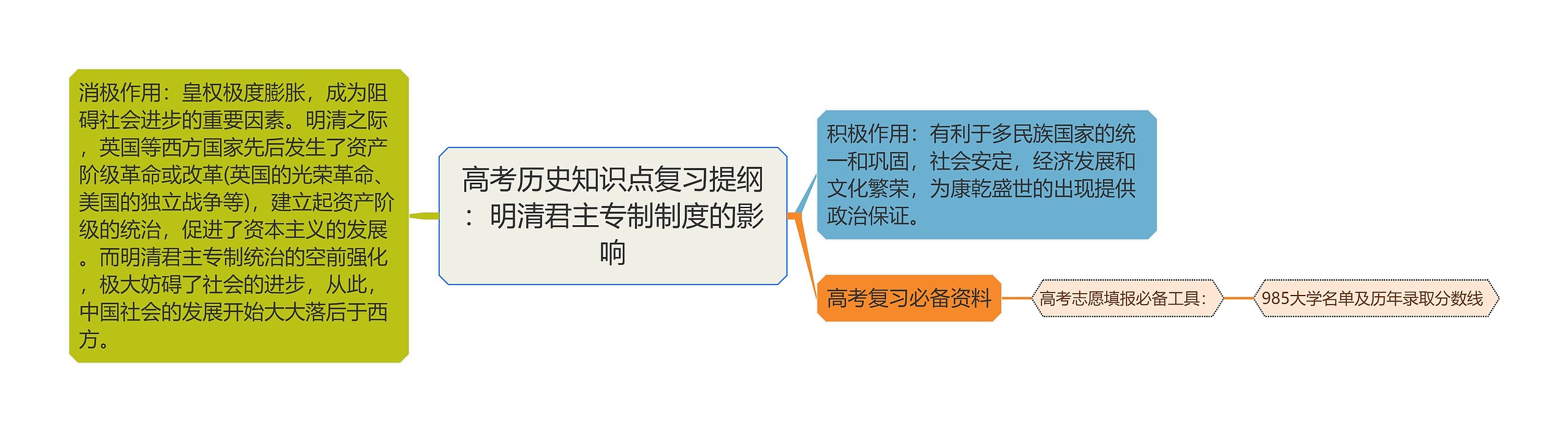 高考历史知识点复习提纲：明清君主专制制度的影响

消极作用：皇权极度膨胀，成为阻碍社会进步的重要因素。明清之际，英国等西方国家先后发生了资产阶级革命或改革(英国的光荣革命、美国的独立战争等)，建立起资产阶级的统治，促进了资本主义的发展。而明清君主专制统治的空前强化，极大妨碍了社会的进步，从此，中国社会的发展开始大大落后于西方。

积极作用：有利于多民族国家的统一和巩固，社会安定，经济发展和文化繁荣，为康乾盛世的出现提供政治保证。

高考复习必备资料

高考志愿填报必备工具：

985大学名单及历年录取分数线